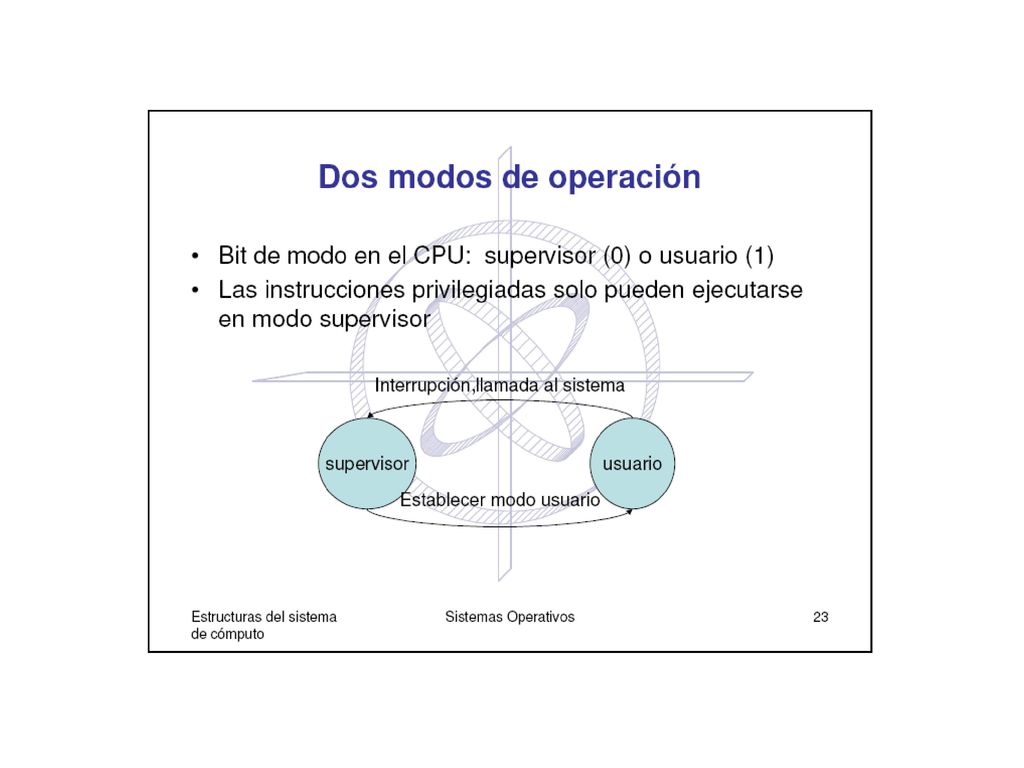 Dos modos de operación

• Bit de modo en el CPU: supervisor (0) o usuario (1)
• Las instrucciones privilegiadas solo pueden ejecutarse en modo supervisor

Interrupción,llamada al sistema

supervisor

usuario

Establecer modo usuario

Estructuras del sistema de cómputo

Sistemas Operativos

23